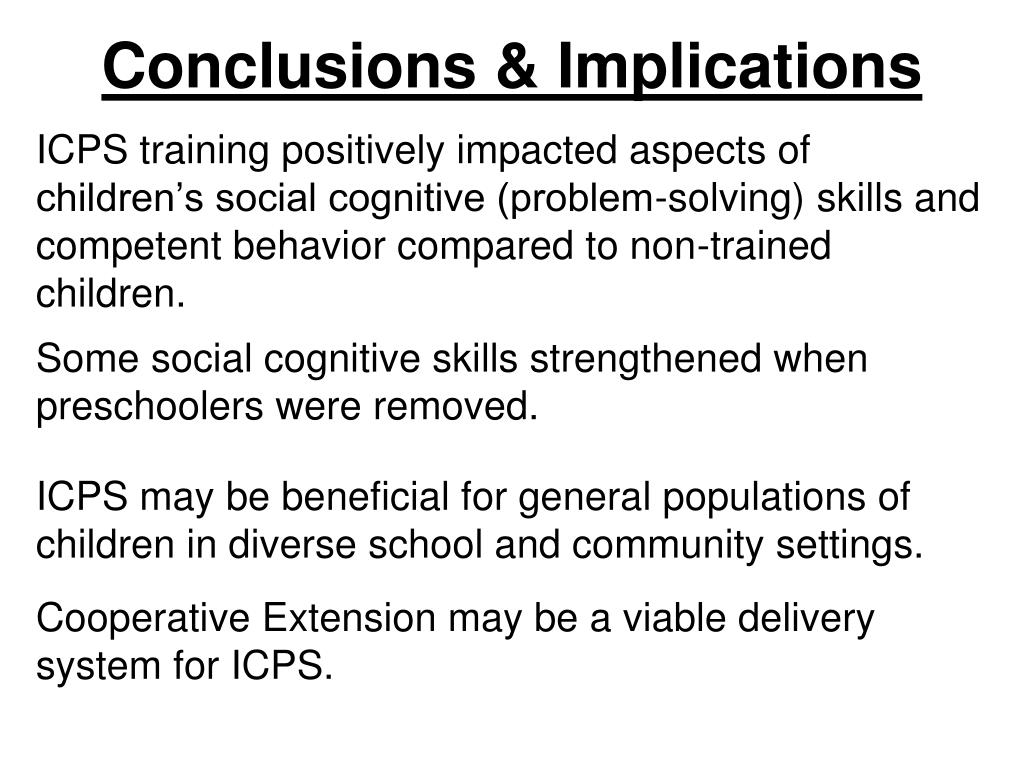 Conclusions & Implications

ICPS training positively impacted aspects of children’s social cognitive (problem-solving) skills and competent behavior compared to non-trained children.

Some social cognitive skills strengthened when preschoolers were removed.

ICPS may be beneficial for general populations of children in diverse school and community settings.

Cooperative Extension may be a viable delivery system for ICPS.